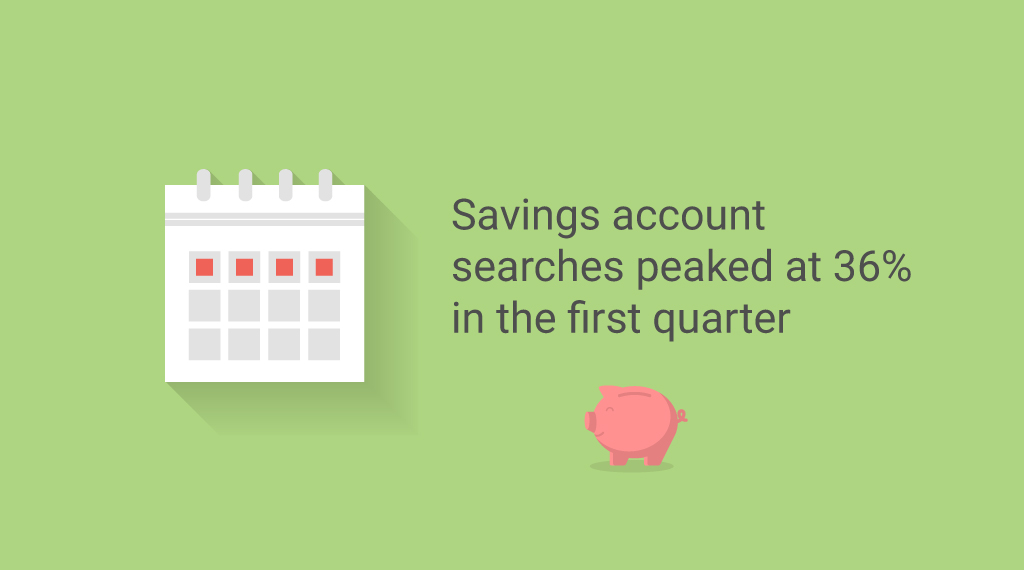 Savings account searches peaked at 36% in the first quarter